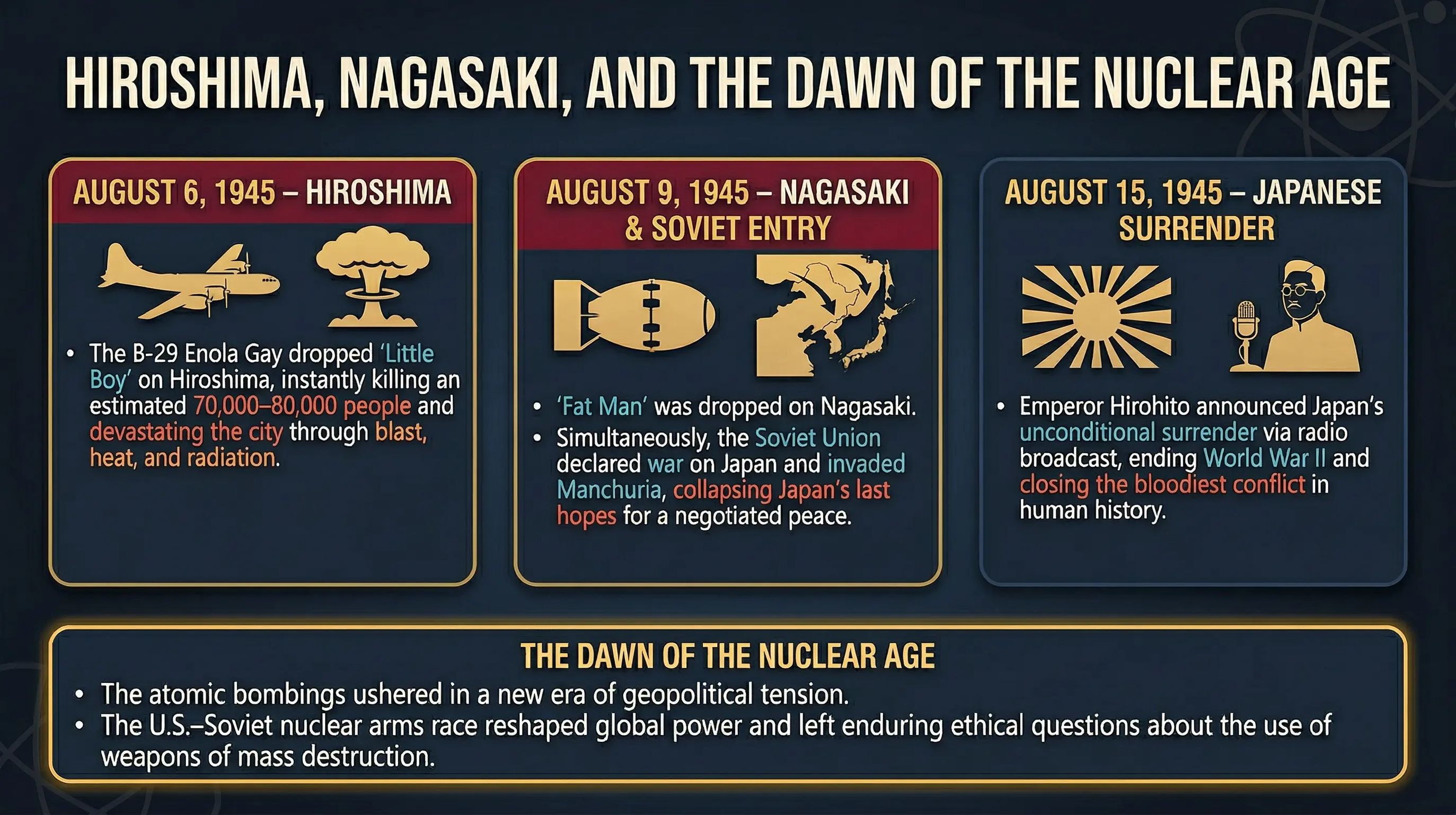 HIROSHIMA, NAGASAKI, AND THE DAWN OF THE NUCLEAR AGE

AUGUST 6, 1945 – HIROSHIMA

• The B-29 Enola Gay dropped 'Little Boy' on Hiroshima, instantly killing an estimated 70,000–80,000 people and devastating the city through blast, heat, and radiation.

AUGUST 9, 1945 – NAGASAKI & SOVIET ENTRY

• 'Fat Man' was dropped on Nagasaki.
• Simultaneously, the Soviet Union declared war on Japan and invaded Manchuria, collapsing Japan's last hopes for a negotiated peace.

AUGUST 15, 1945 – JAPANESE SURRENDER

• Emperor Hirohito announced Japan's unconditional surrender via radio broadcast, ending World War II and closing the bloodiest conflict in human history.

THE DAWN OF THE NUCLEAR AGE
• The atomic bombings ushered in a new era of geopolitical tension.
• The U.S.–Soviet nuclear arms race reshaped global power and left enduring ethical questions about the use of weapons of mass destruction.